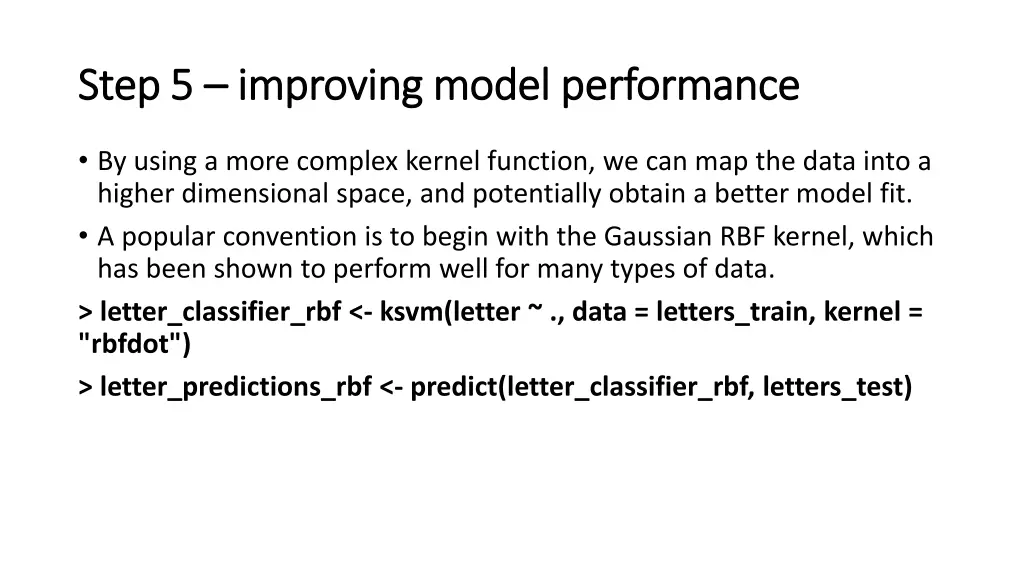 Step 5 – improving model performance

• By using a more complex kernel function, we can map the data into a higher dimensional space, and potentially obtain a better model fit.
• A popular convention is to begin with the Gaussian RBF kernel, which has been shown to perform well for many types of data.

> letter_classifier_rbf <- ksvm(letter ~ ., data = letters_train, kernel = "rbfdot")

> letter_predictions_rbf <- predict(letter_classifier_rbf, letters_test)